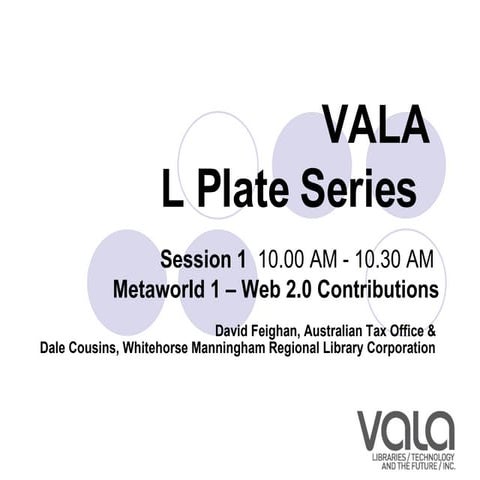 VALA
L Plate Series

Session 1 10.00 AM - 10.30 AM
Metaworld 1 – Web 2.0 Contributions

David Feighan, Australian Tax Office &
Dale Cousins, Whitehorse Manningham Regional Library Corporation

VALA
LIBRARIES / TECHNOLOGY AND THE FUTURE / INC.